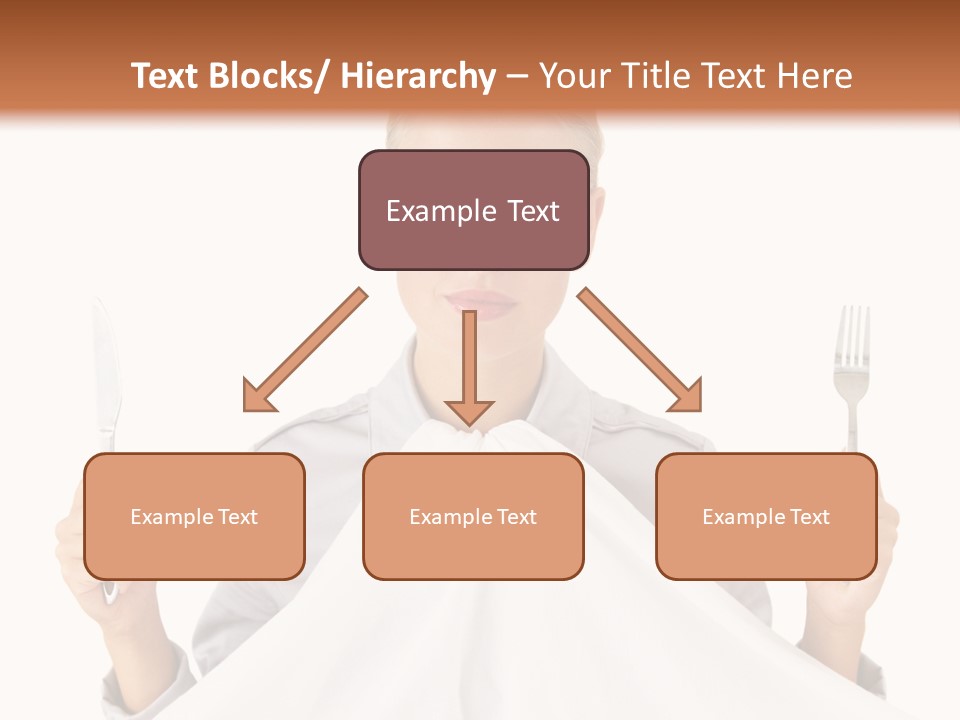 Text Blocks/ Hierarchy – Your Title Text Here

Example Text

Example Text

Example Text

Example Text